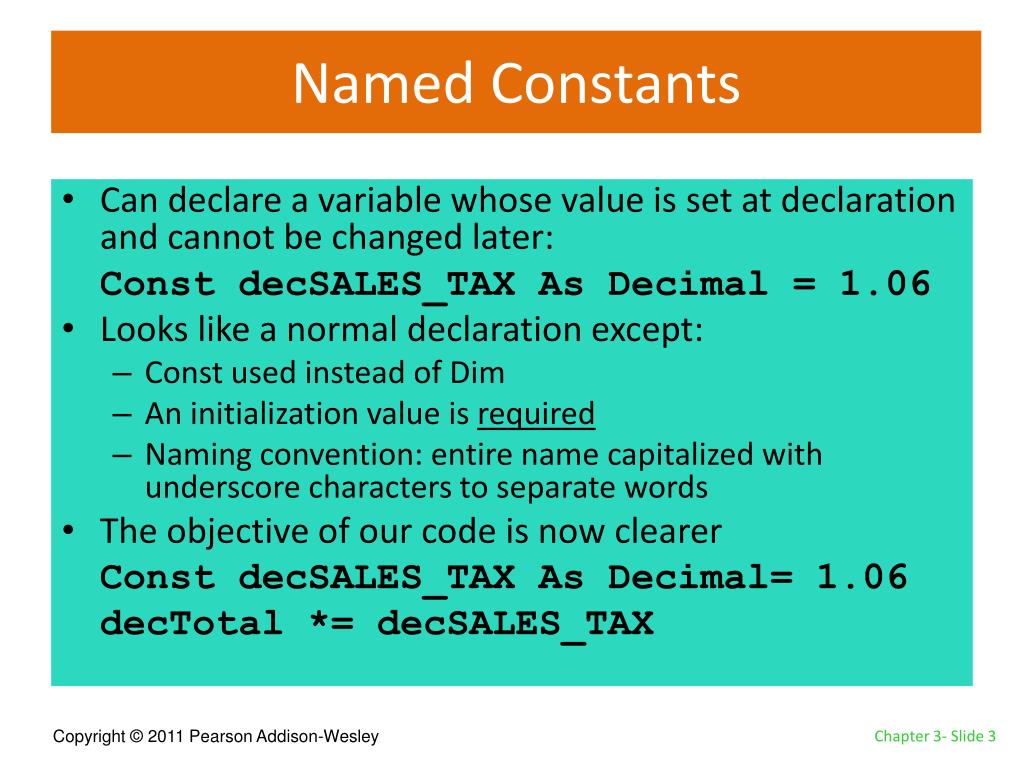 Named Constants

• Can declare a variable whose value is set at declaration and cannot be changed later:

Const decSALES_TAX As Decimal = 1.06

• Looks like a normal declaration except:
– Const used instead of Dim
– An initialization value is required
– Naming convention: entire name capitalized with underscore characters to separate words

• The objective of our code is now clearer

Const decSALES_TAX As Decimal= 1.06
decTotal *= decSALES_TAX

Copyright © 2011 Pearson Addison-Wesley

Chapter 3- Slide 3